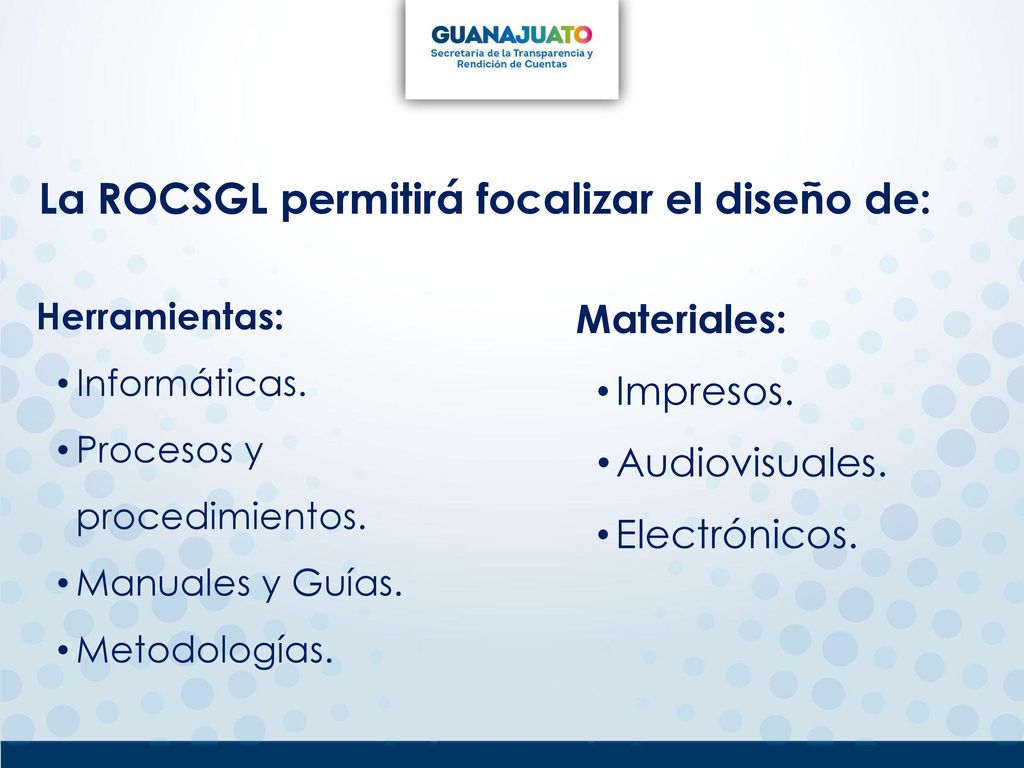 GUANAJUATO
Secretaría de la Transparencia y Rendición de Cuentas

La ROCSGL permitirá focalizar el diseño de:

Herramientas:
• Informáticas.
• Procesos y procedimientos.
• Manuales y Guías.
• Metodologías.

Materiales:
• Impresos.
• Audiovisuales.
• Electrónicos.